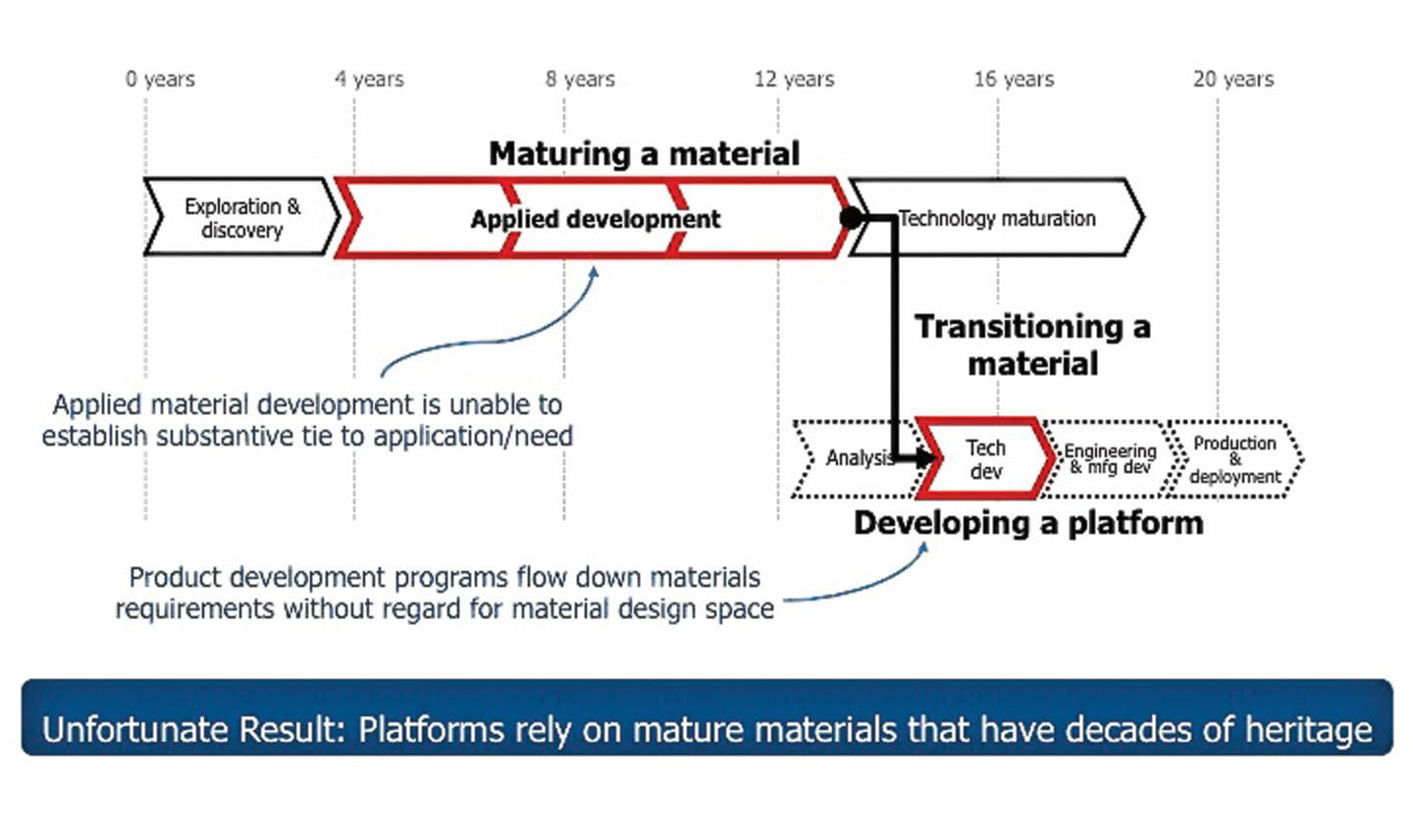 0 years 4 years 8 years 12 years 16 years 20 years

Maturing a material

Exploration & discovery

Applied development

Technology maturation

Transitioning a material

Applied material development is unable to establish substantive tie to application/need

Analysis

Tech dev

Engineering & mfg dev

Production & deployment

Developing a platform

Product development programs flow down materials requirements without regard for material design space

Unfortunate Result: Platforms rely on mature materials that have decades of heritage